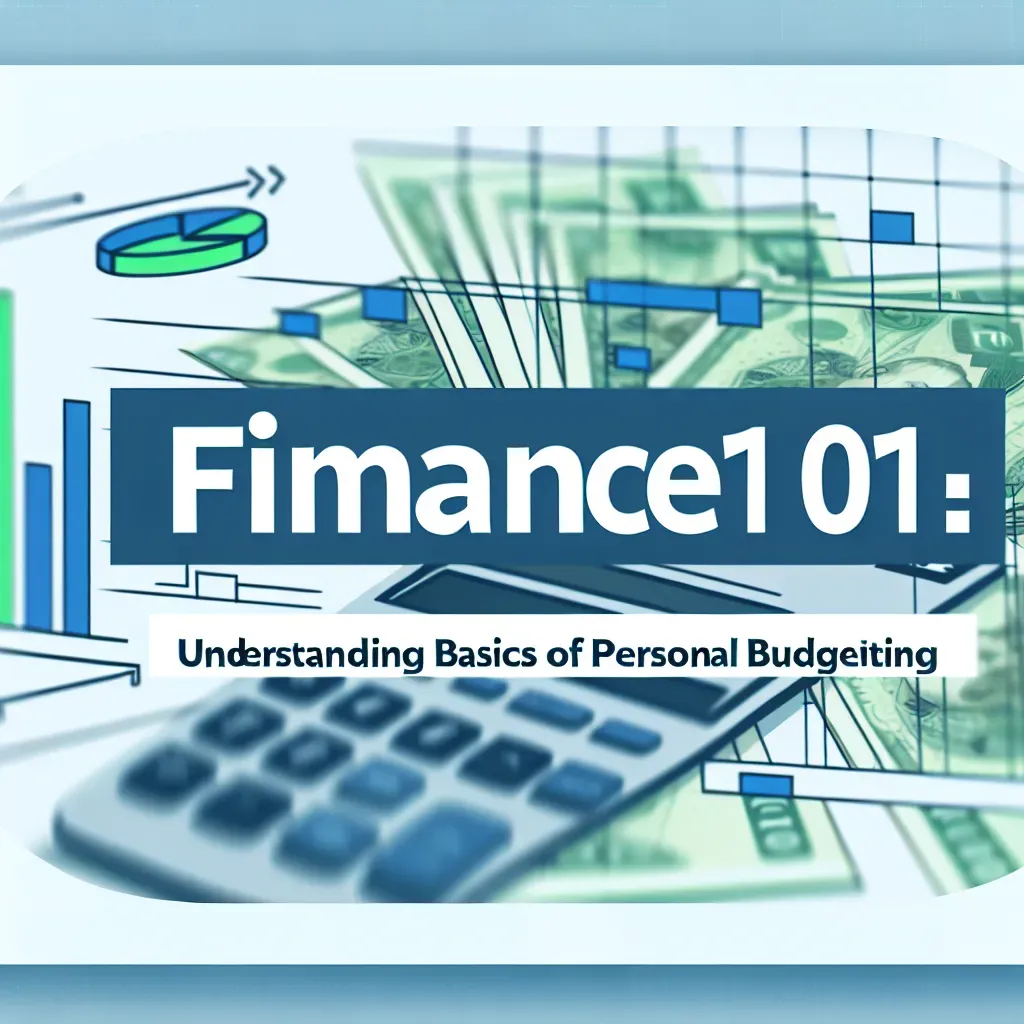 Fimance101:

Understanding Basics of Personal Budgeiting